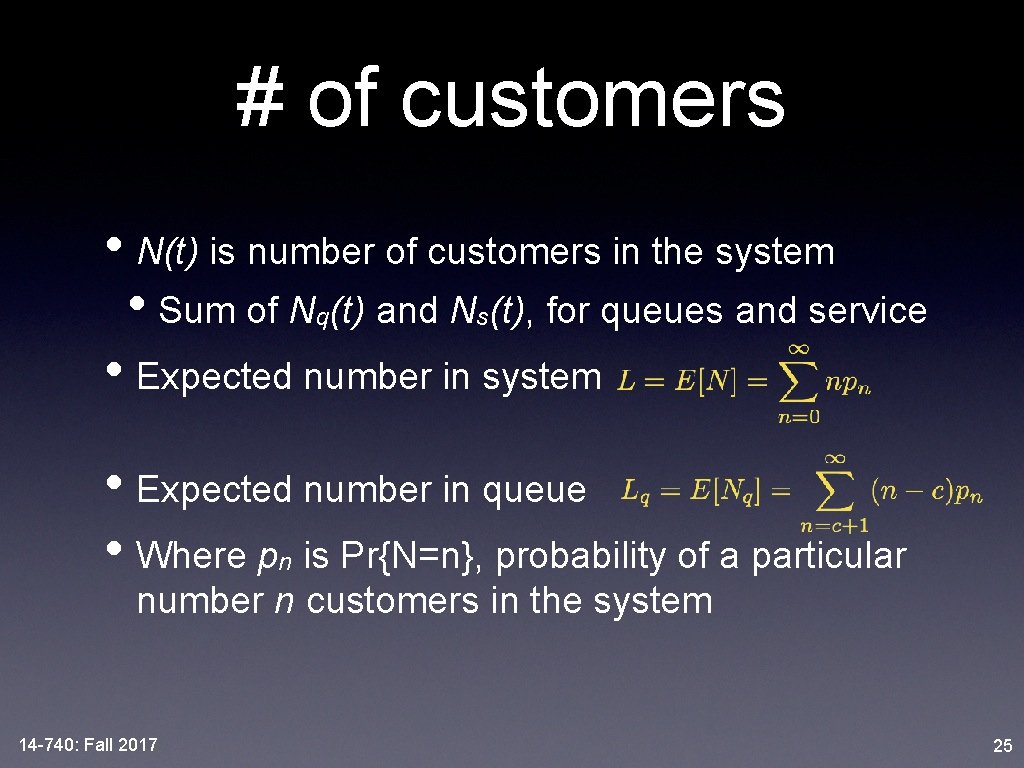 # of customers

• $N(t)$ is number of customers in the system

• Sum of $N_q(t)$ and $N_s(t)$, for queues and service

• Expected number in system $L = E[N] = \sum_{n=0}^{\infty} np_n$

• Expected number in queue $L_q = E[N_q] = \sum_{n=c+1}^{\infty} (n-c)p_n$

• Where $p_n$ is Pr{N=n}, probability of a particular number $n$ customers in the system

14-740: Fall 2017

25